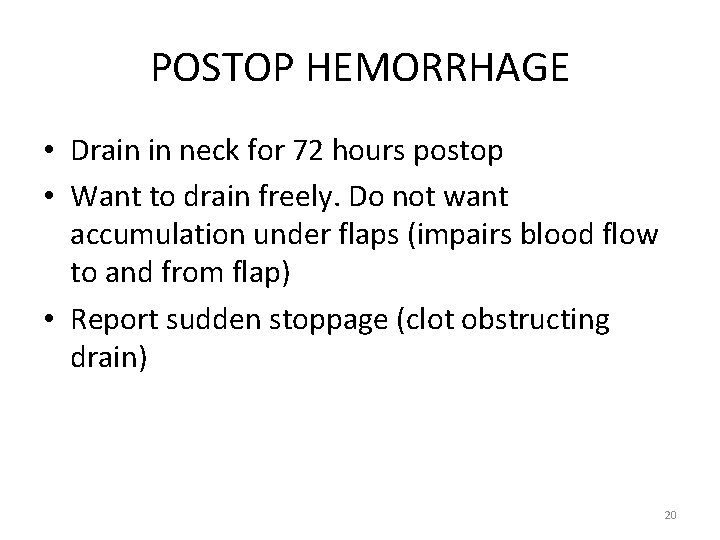 POSTOP HEMORRHAGE

• Drain in neck for 72 hours postop
• Want to drain freely. Do not want accumulation under flaps (impairs blood flow to and from flap)
• Report sudden stoppage (clot obstructing drain)

20